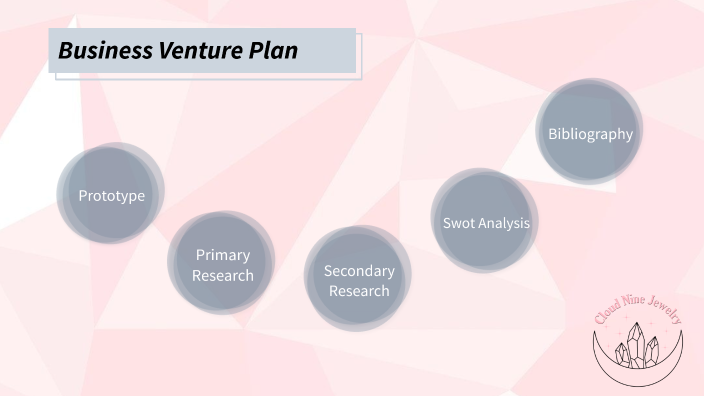 Business Venture Plan

Prototype

Primary Research

Secondary Research

Swot Analysis

Bibliography

Cloud Nine Jewelry